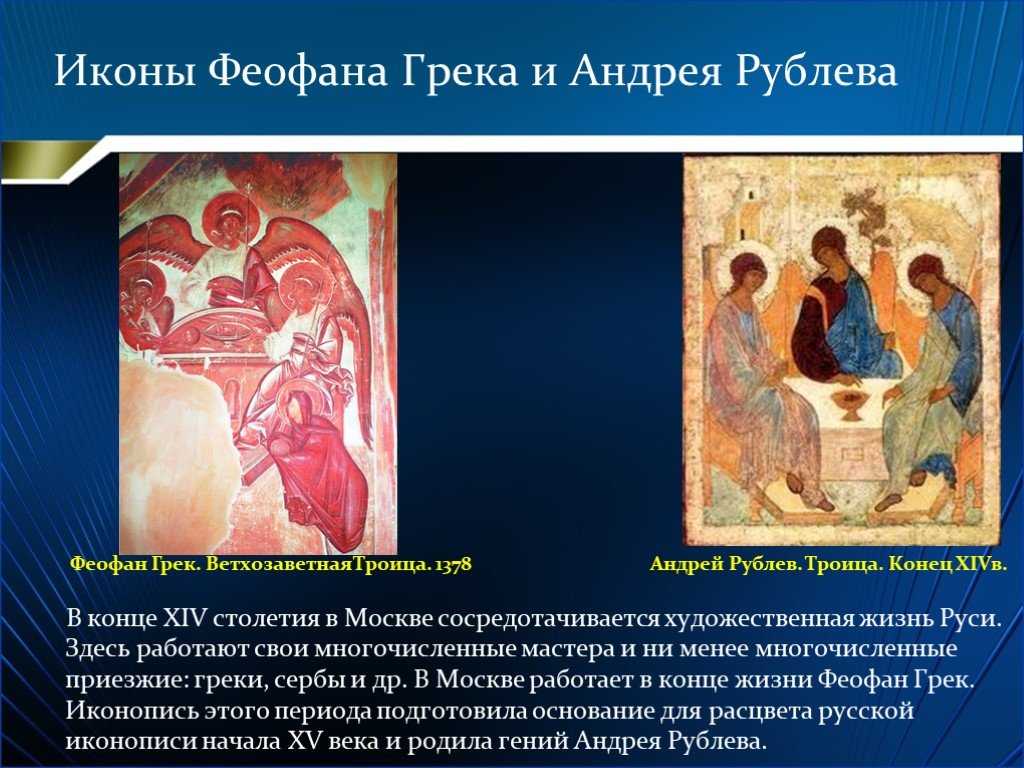 Иконы Феофана Грека и Андрея Рублева

Феофан Грек. ВетхозаветнаяТроица. 1378

Андрей Рублев. Троица. Конец XIVв.

В конце XIV столетия в Москве сосредотачивается художественная жизнь Руси. Здесь работают свои многочисленные мастера и ни менее многочисленные приезжие: греки, сербы и др. В Москве работает в конце жизни Феофан Грек. Иконопись этого периода подготовила основание для расцвета русской иконописи начала XV века и родила гений Андрея Рублева.